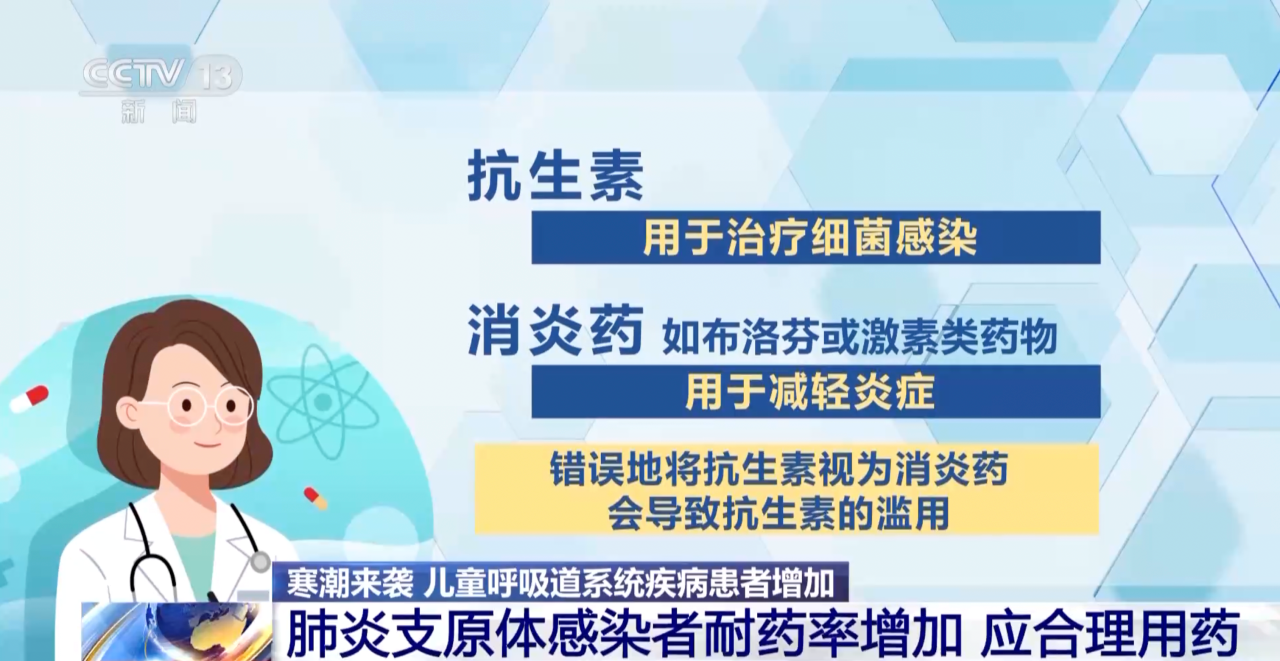 CCTV 13
新闻

抗生素
用于治疗细菌感染

消炎药 如布洛芬或激素类药物
用于减轻炎症

错误地将抗生素视为消炎药
会导致抗生素的滥用

寒潮来袭 儿童呼吸道系统疾病患者增加
肺炎支原体感染者耐药率增加 应合理用药